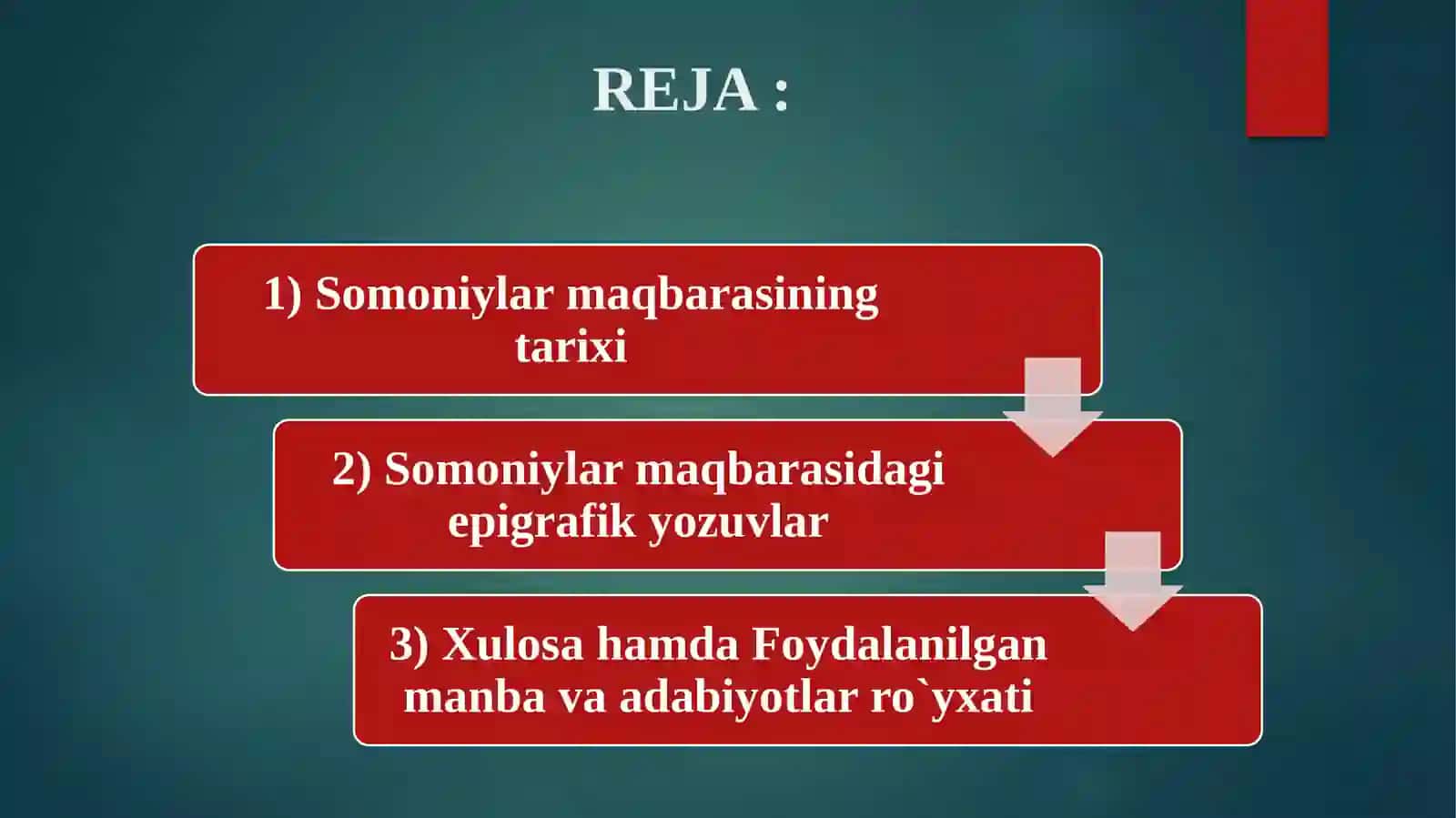 REJA :

1) Somoniylar maqbarasining tarixi

2) Somoniylar maqbarasidagi epigrafik yozuvlar

3) Xulosa hamda Foydalanilgan manba va adabiyotlar ro`yxati